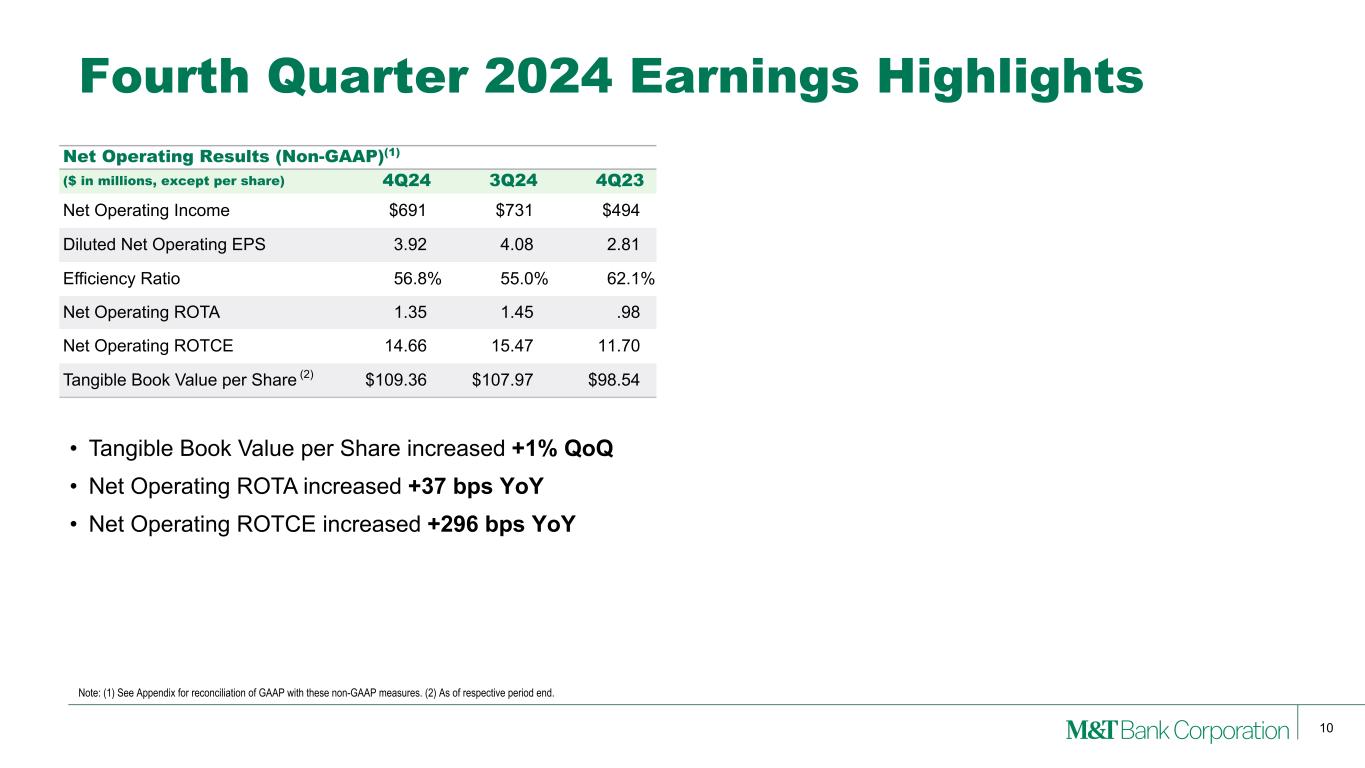 Fourth Quarter 2024 Earnings Highlights

Net Operating Results (Non-GAAP)$^{(1)}$

| ($ in millions, except per share) | 4Q24 | 3Q24 | 4Q23 |
|---|---|---|---|
| Net Operating Income | $691 | $731 | $494 |
| Diluted Net Operating EPS | 3.92 | 4.08 | 2.81 |
| Efficiency Ratio | 56.8% | 55.0% | 62.1% |
| Net Operating ROTA | 1.35 | 1.45 | .98 |
| Net Operating ROTCE | 14.66 | 15.47 | 11.70 |
| Tangible Book Value per Share $^{(2)}$ | $109.36 | $107.97 | $98.54 |

• Tangible Book Value per Share increased +1% QoQ
• Net Operating ROTA increased +37 bps YoY
• Net Operating ROTCE increased +296 bps YoY

Note: (1) See Appendix for reconciliation of GAAP with these non-GAAP measures. (2) As of respective period end.

M&T Bank Corporation
10